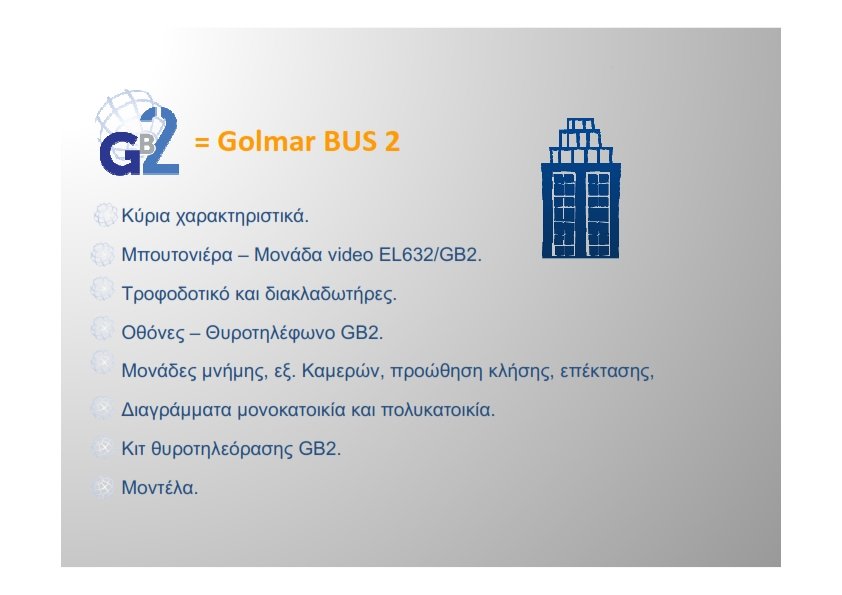 GB2 = Golmar BUS 2

Κύρια χαρακτηριστικά.

Μπουτονιέρα – Μονάδα video EL632/GB2.

Τροφοδοτικό και διακλαδωτήρες.

Οθόνες – Θυροτηλέφωνο GB2.

Μονάδες μνήμης, εξ. Καμερών, προώθηση κλήσης, επέκτασης,

Διαγράμματα μονοκατοικία και πολυκατοικία.

Κιτ θυροτηλεόρασης GB2.

Μοντέλα.